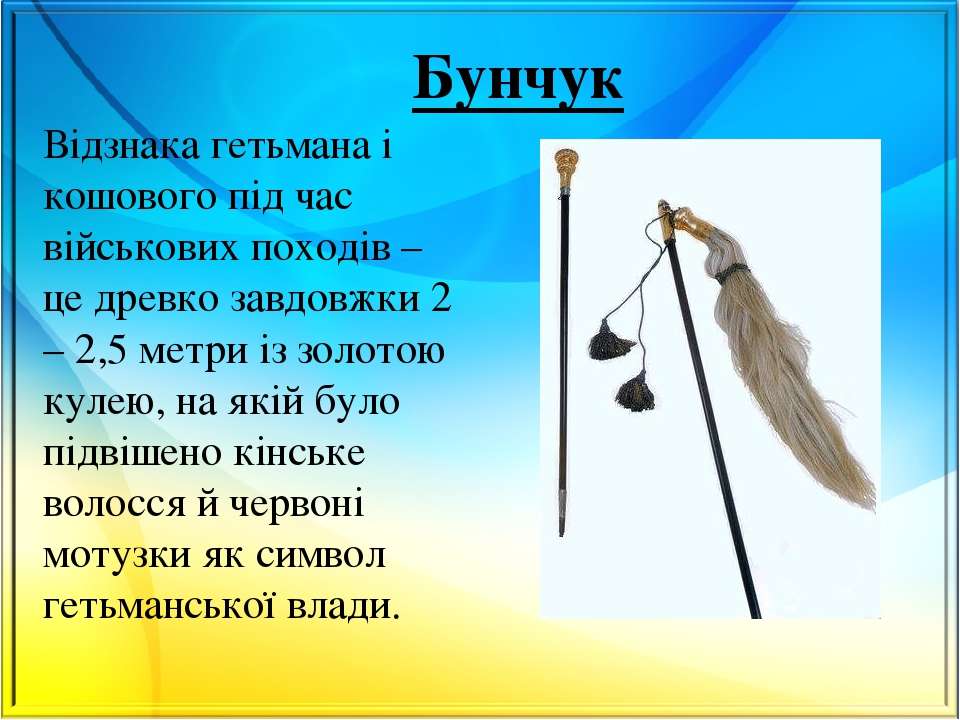 Бунчук

Відзнака гетьмана і кошового під час військових походів – це древко завдовжки 2 – 2,5 метри із золотою кулею, на якій було підвішено кінське волосся й червоні мотузки як символ гетьманської влади.